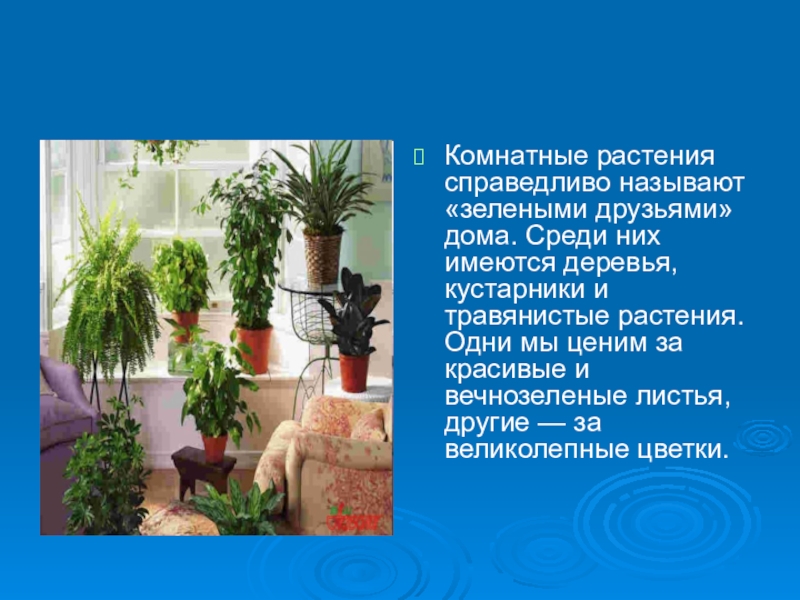 Комнатные растения справедливо называют «зелеными друзьями» дома. Среди них имеются деревья, кустарники и травянистые растения. Одни мы ценим за красивые и вечнозеленые листья, другие — за великолепные цветки.